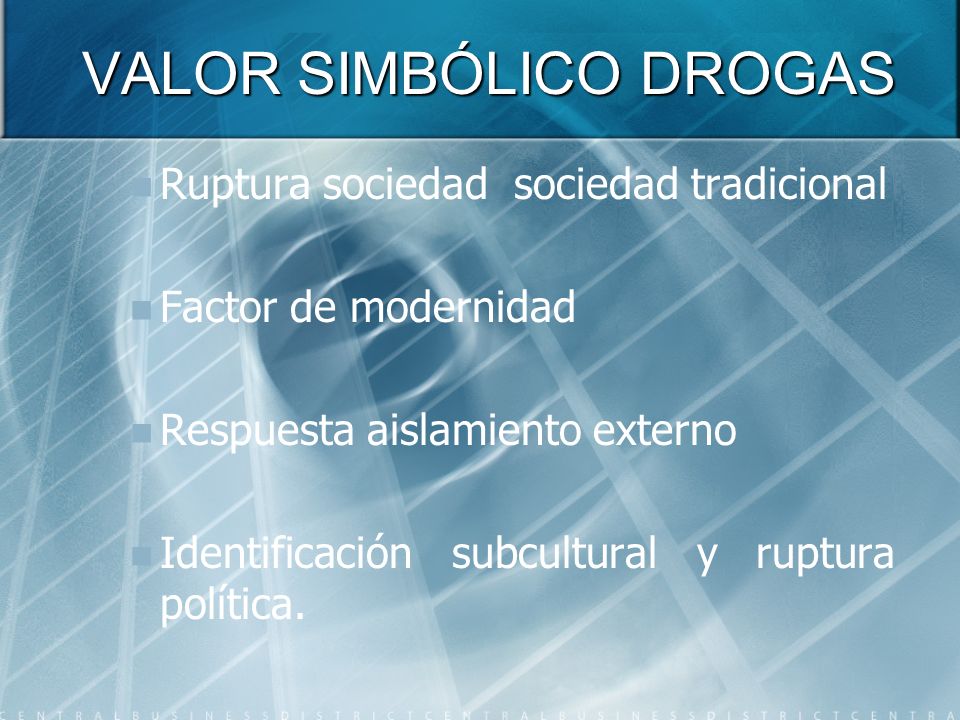 VALOR SIMBÓLICO DROGAS

Ruptura sociedad sociedad tradicional

Factor de modernidad

Respuesta aislamiento externo

Identificación subcultural y ruptura política.

CENTRALBUSINESSDISTRICTCENTRALBUSINESSDISTRICTCENTRA